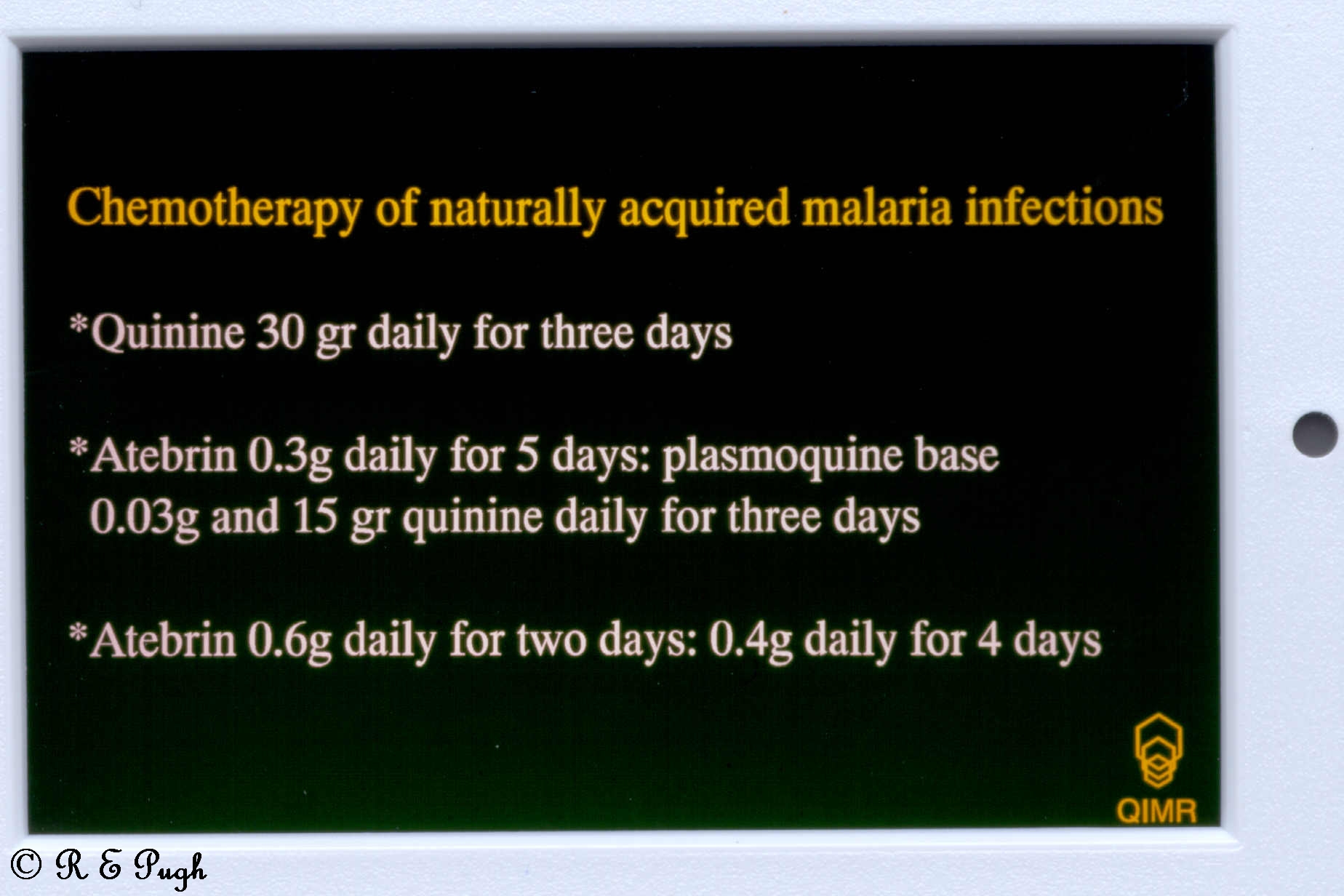 Chemotherapy of naturally acquired malaria infections

*Quinine 30 gr daily for three days

*Atebrin 0.3g daily for 5 days: plasmoquine base 0.03g and 15 gr quinine daily for three days

*Atebrin 0.6g daily for two days: 0.4g daily for 4 days

QIMR

© R E Pugh